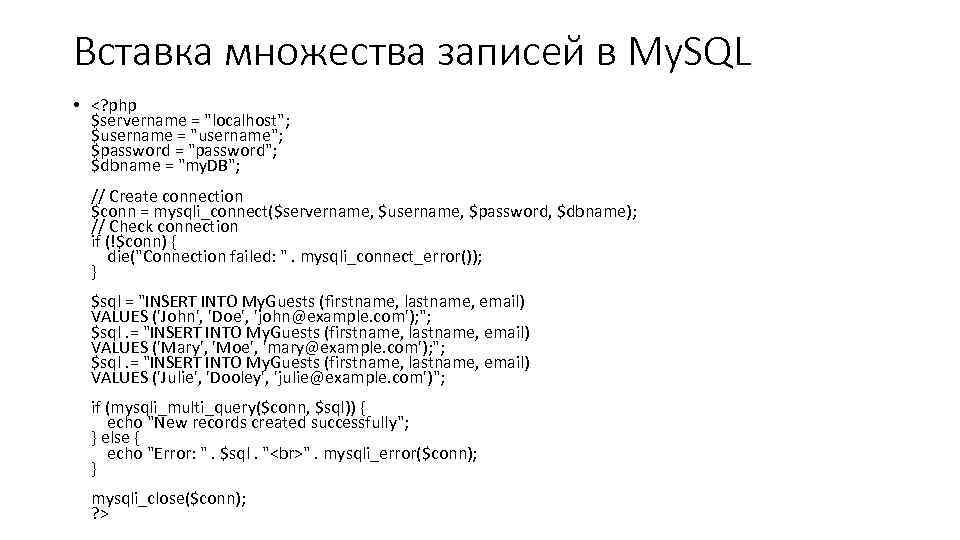 Вставка множества записей в MySQL

• <?php
$servername = "localhost";
$username = "username";
$password = "password";
$dbname = "myDB";

// Create connection
$conn = mysqli_connect($servername, $username, $password, $dbname);
// Check connection
if (!$conn) {
    die("Connection failed: " . mysqli_connect_error());
}

$sql = "INSERT INTO MyGuests (firstname, lastname, email)
VALUES ('John', 'Doe', 'john@example.com');";
$sql .= "INSERT INTO MyGuests (firstname, lastname, email)
VALUES ('Mary', 'Moe', 'mary@example.com');";
$sql .= "INSERT INTO MyGuests (firstname, lastname, email)
VALUES ('Julie', 'Dooley', 'julie@example.com')";

if (mysqli_multi_query($conn, $sql)) {
    echo "New records created successfully";
} else {
    echo "Error: " . $sql . "<br>" . mysqli_error($conn);
}

mysqli_close($conn);
?>